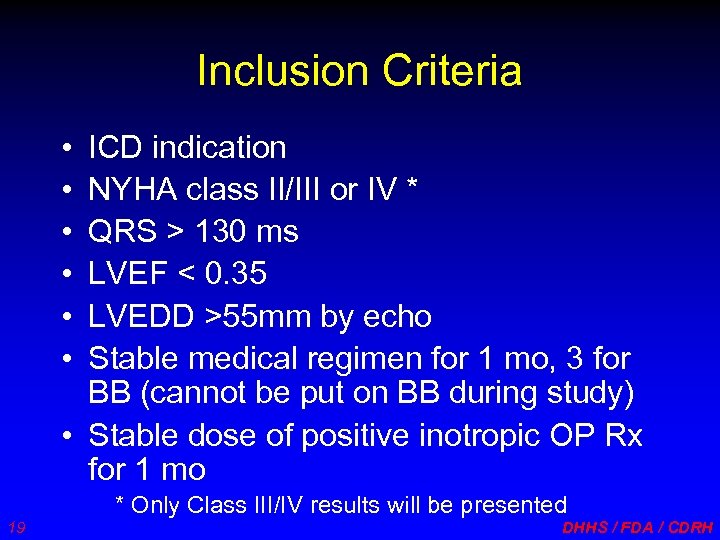 Inclusion Criteria

• ICD indication
• NYHA class II/III or IV *
• QRS > 130 ms
• LVEF < 0.35
• LVEDD >55mm by echo
• Stable medical regimen for 1 mo, 3 for BB (cannot be put on BB during study)
• Stable dose of positive inotropic OP Rx for 1 mo

* Only Class III/IV results will be presented

19

DHHS / FDA / CDRH